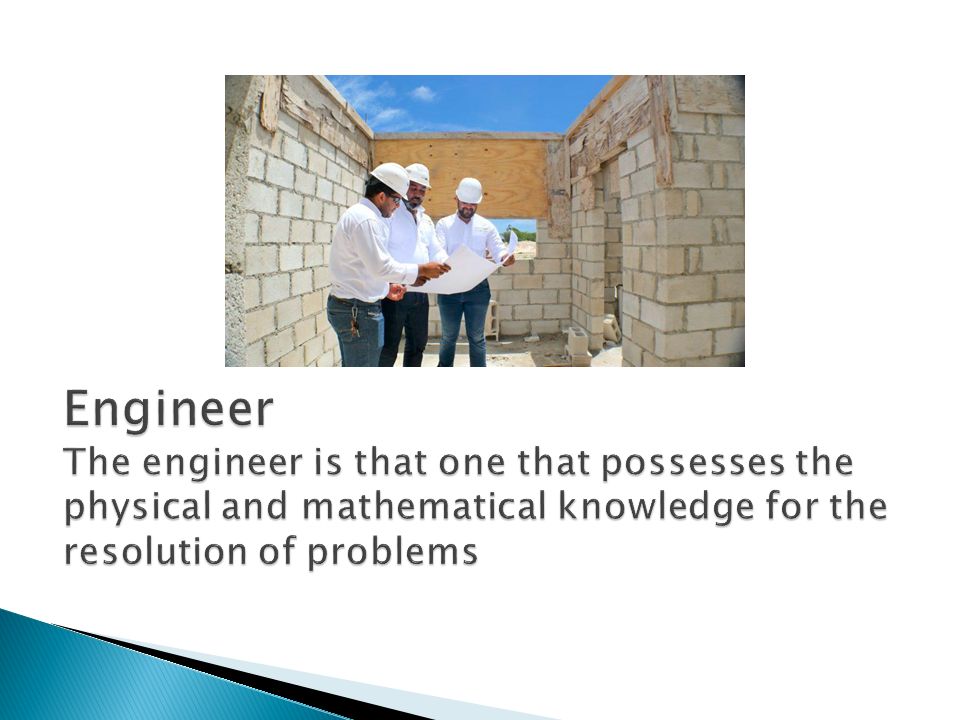 Engineer
The engineer is that one that possesses the physical and mathematical knowledge for the resolution of problems